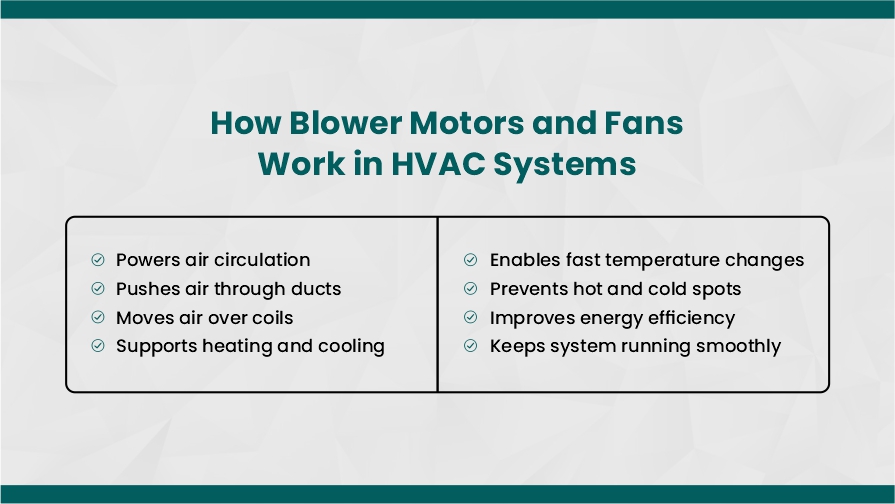 How Blower Motors and Fans Work in HVAC Systems

Powers air circulation
Pushes air through ducts
Moves air over coils
Supports heating and cooling

Enables fast temperature changes
Prevents hot and cold spots
Improves energy efficiency
Keeps system running smoothly